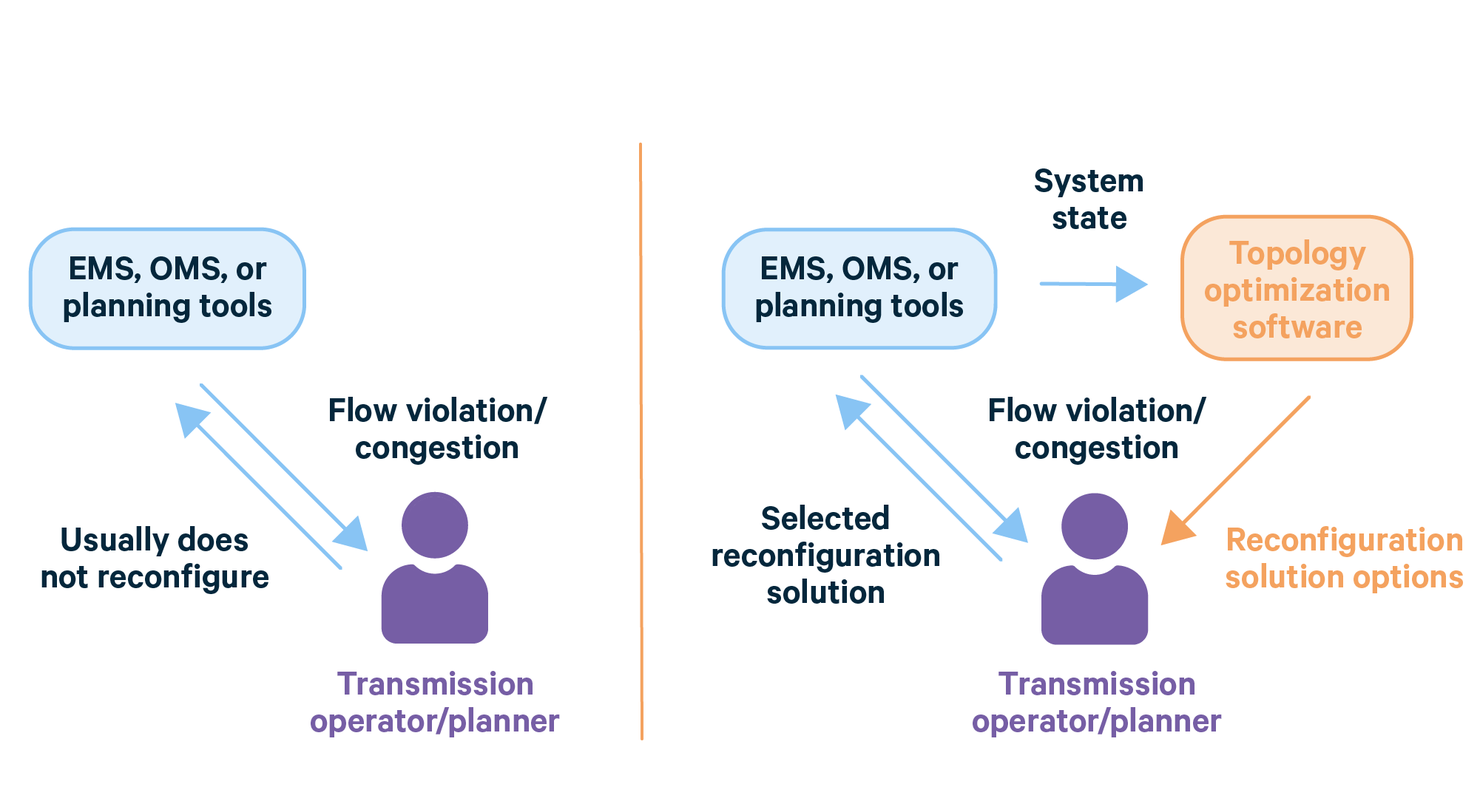 EMS, OMS, or planning tools

Flow violation/ congestion

Usually does not reconfigure

Transmission operator/planner

System state

EMS, OMS, or planning tools

Topology optimization software

Flow violation/ congestion

Selected reconfiguration solution

Reconfiguration solution options

Transmission operator/planner